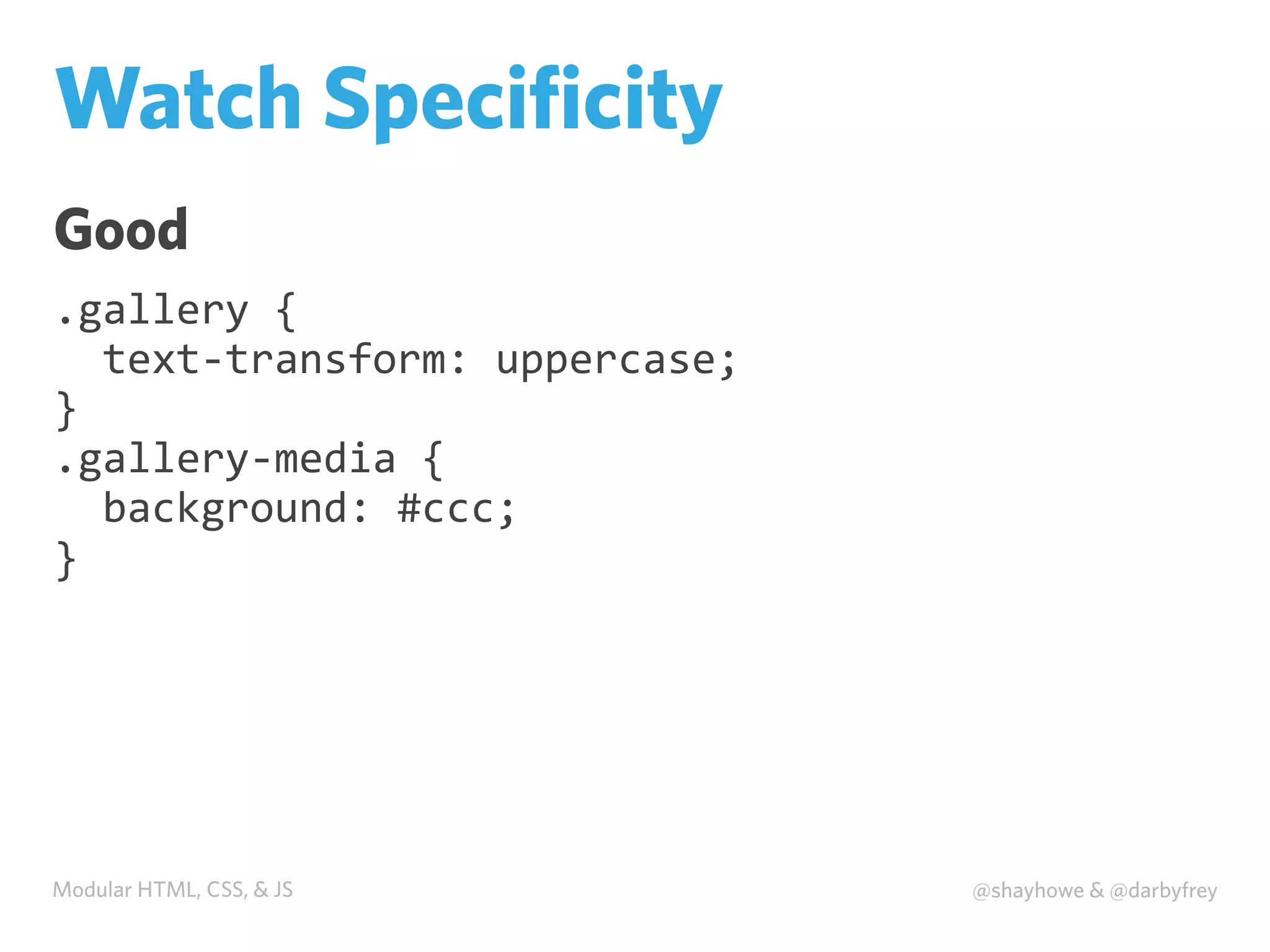 Watch Specificity

Good

.gallery {
  text-transform: uppercase;
}
.gallery-media {
  background: #ccc;
}

Modular HTML, CSS, & JS

@shayhowe & @darbyfrey